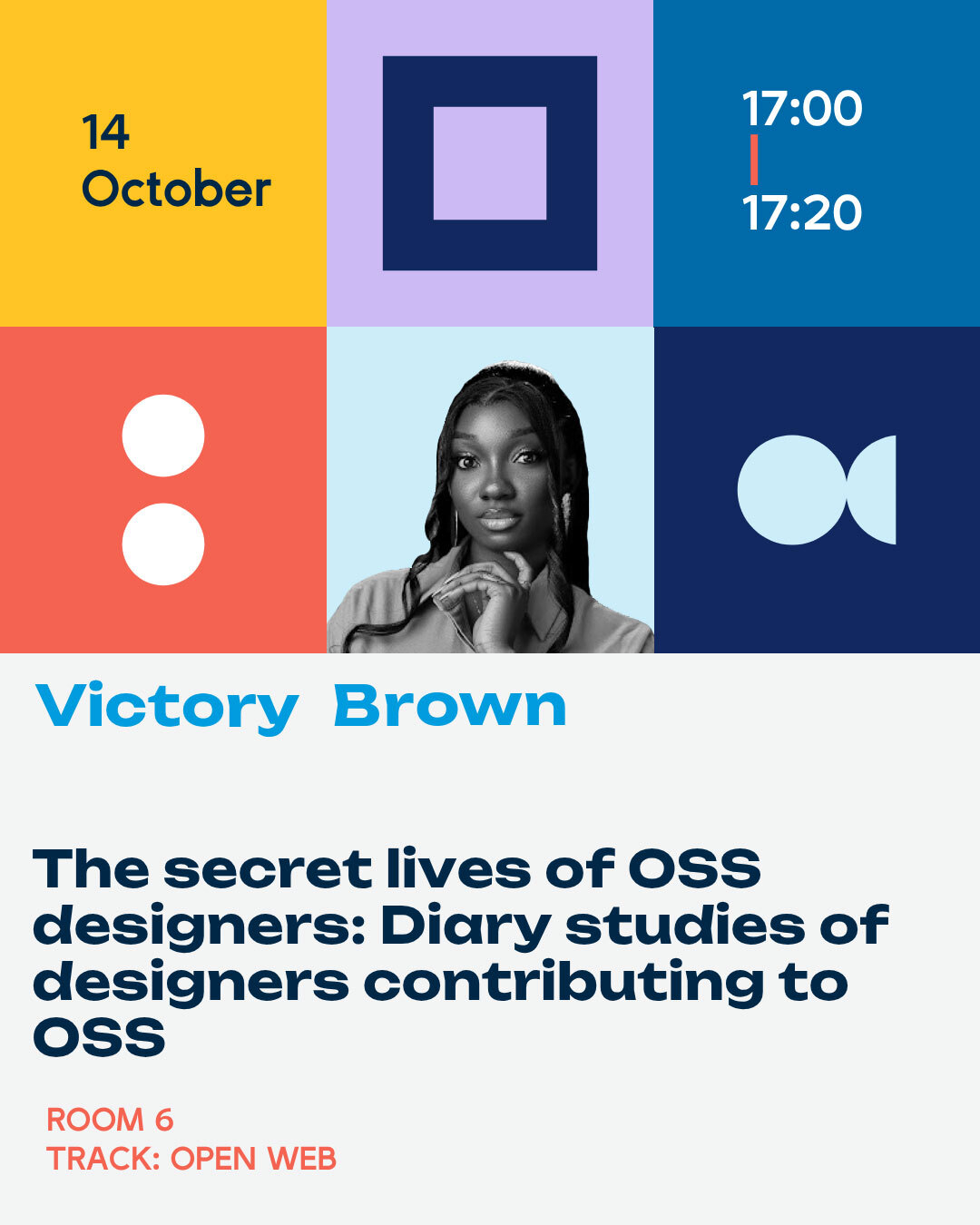 14
October

17:00
17:20

Victory Brown

The secret lives of OSS designers: Diary studies of designers contributing to OSS

ROOM 6
TRACK: OPEN WEB